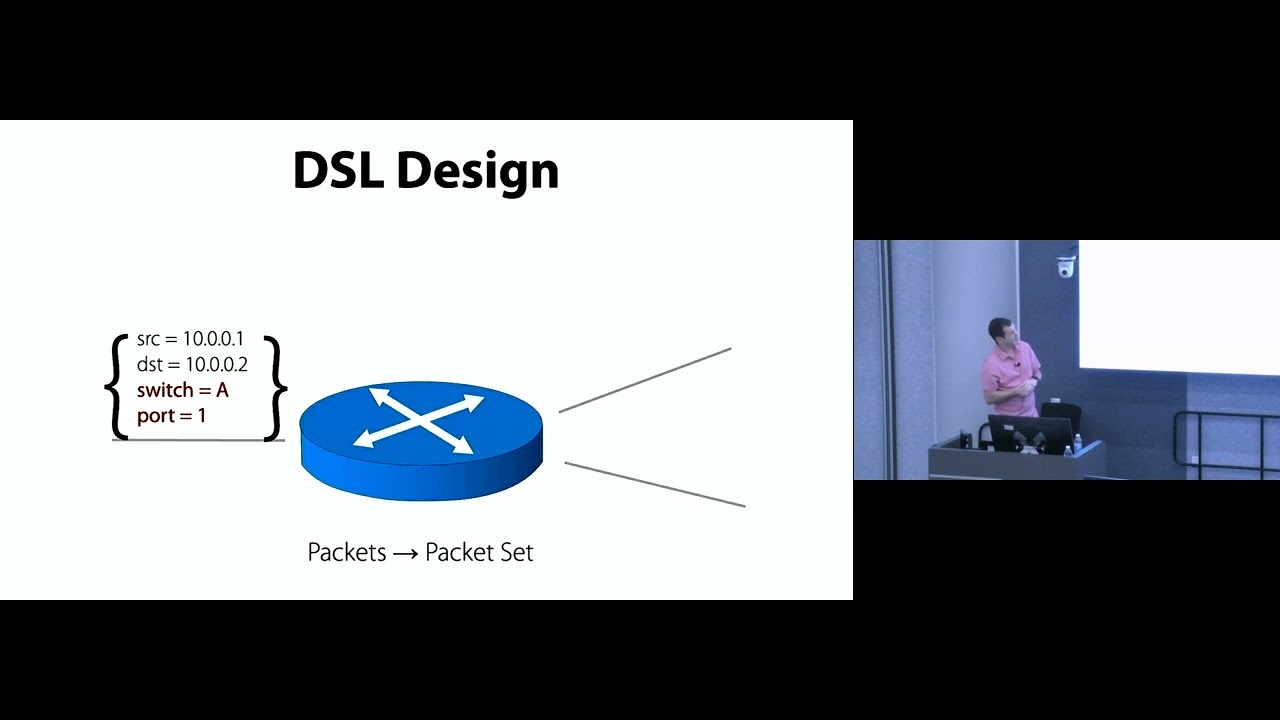 DSL Design

src = 10.0.0.1
dst = 10.0.0.2
switch = A
port = 1

Packets → Packet Set